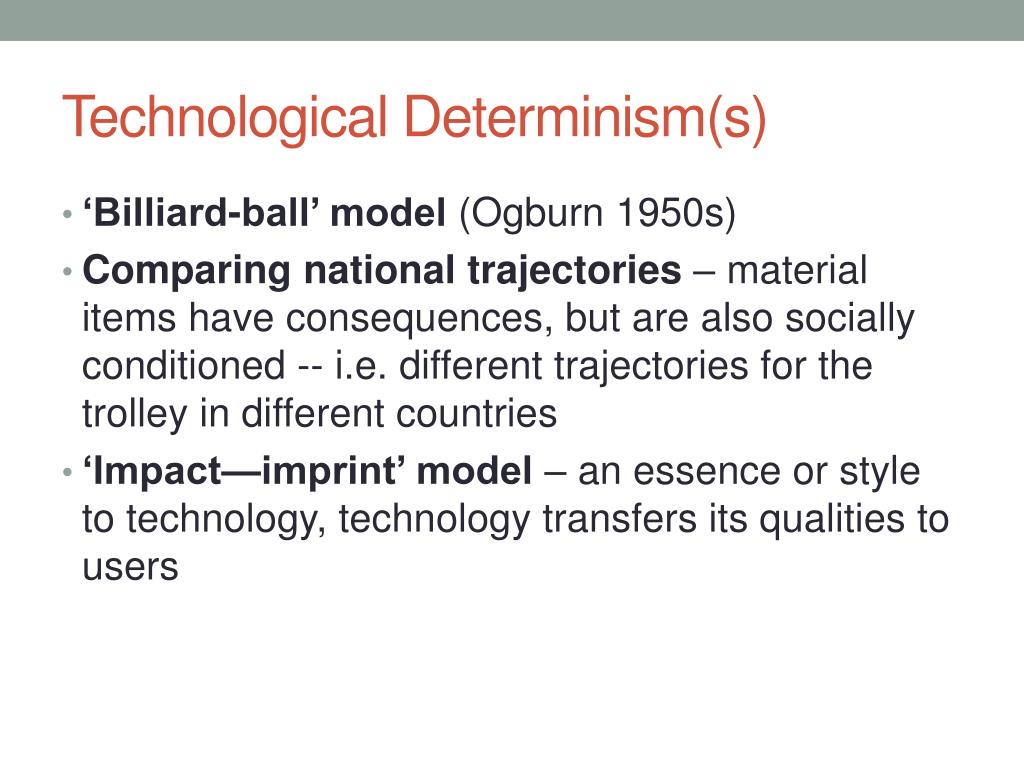 Technological Determinism(s)

• ‘Billiard-ball’ model (Ogburn 1950s)
• Comparing national trajectories – material items have consequences, but are also socially conditioned -- i.e. different trajectories for the trolley in different countries
• ‘Impact—imprint’ model – an essence or style to technology, technology transfers its qualities to users